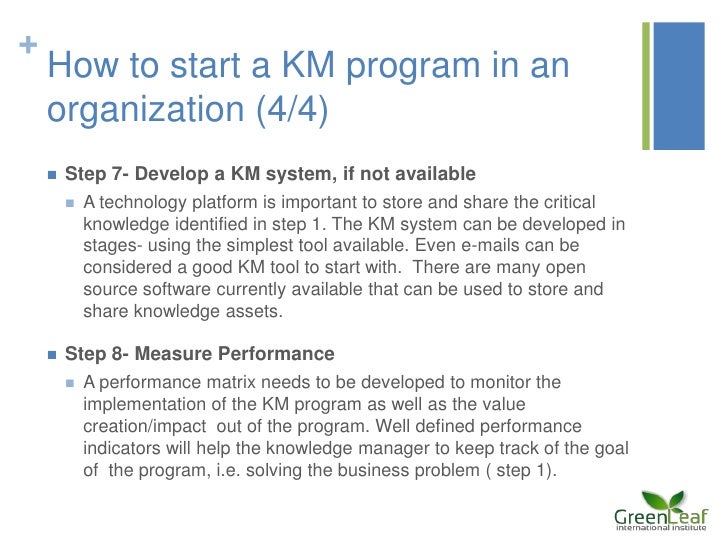 +
How to start a KM program in an organization (4/4)

Step 7- Develop a KM system, if not available

A technology platform is important to store and share the critical knowledge identified in step 1. The KM system can be developed in stages- using the simplest tool available. Even e-mails can be considered a good KM tool to start with. There are many open source software currently available that can be used to store and share knowledge assets.

Step 8- Measure Performance

A performance matrix needs to be developed to monitor the implementation of the KM program as well as the value creation/impact out of the program. Well defined performance indicators will help the knowledge manager to keep track of the goal of the program, i.e. solving the business problem ( step 1).

GreenLeaf
international institute